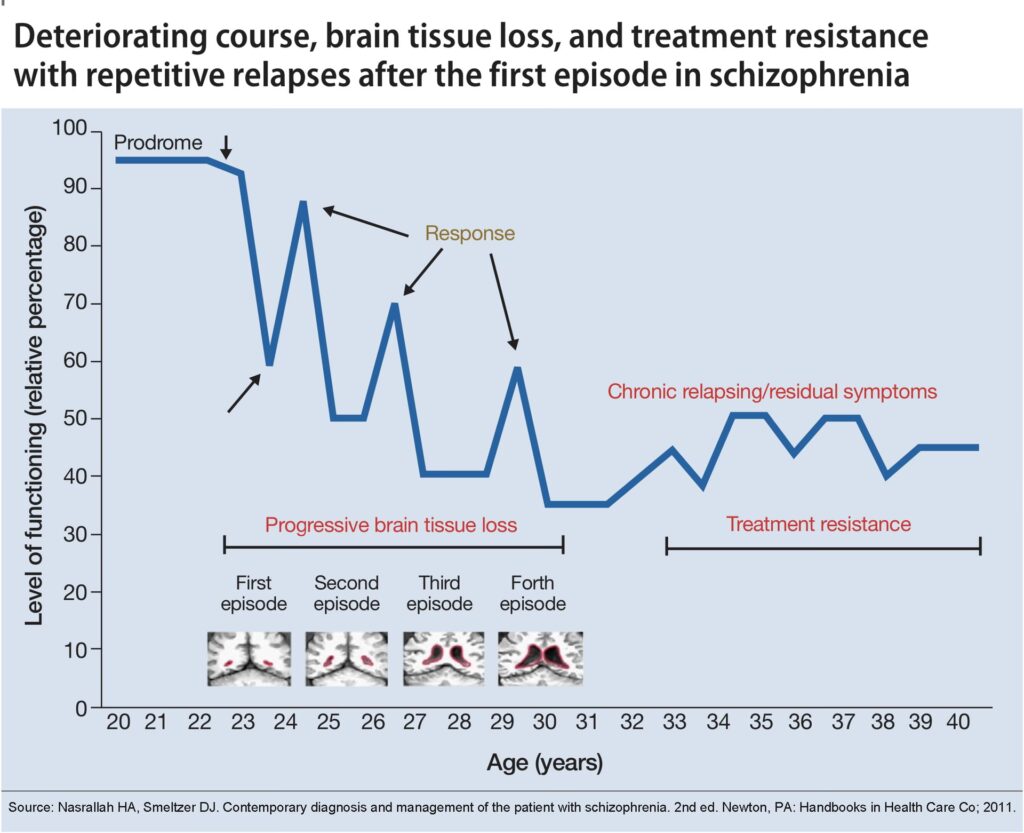 Deteriorating course, brain tissue loss, and treatment resistance with repetitive relapses after the first episode in schizophrenia

Level of functioning (relative percentage)

100
90
80
70
60
50
40
30
20
10
0

Prodrome

Response

Chronic relapsing/residual symptoms

Progressive brain tissue loss

Treatment resistance

First episode

Second episode

Third episode

Forth episode

20 21 22 23 24 25 26 27 28 29 30 31 32 33 34 35 36 37 38 39 40

Age (years)

Source: Nasrallah HA, Smeltzer DJ. Contemporary diagnosis and management of the patient with schizophrenia. 2nd ed. Newton, PA: Handbooks in Health Care Co; 2011.